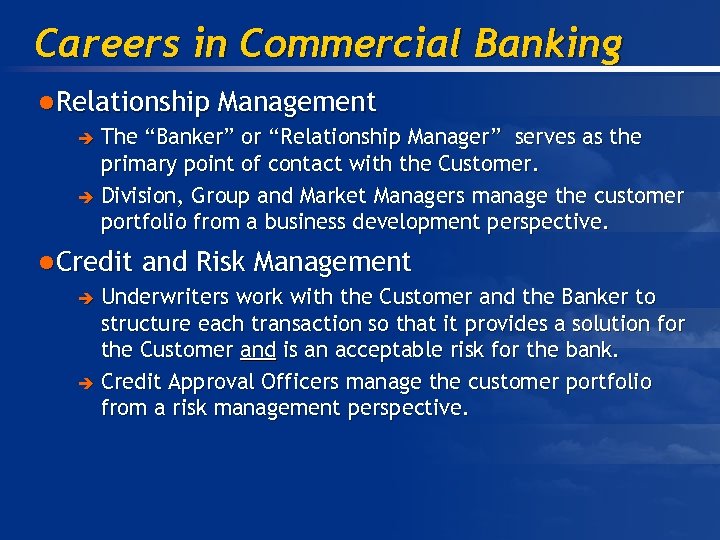 Careers in Commercial Banking

●Relationship Management

➔ The “Banker” or “Relationship Manager” serves as the primary point of contact with the Customer.

➔ Division, Group and Market Managers manage the customer portfolio from a business development perspective.

●Credit and Risk Management

➔ Underwriters work with the Customer and the Banker to structure each transaction so that it provides a solution for the Customer and is an acceptable risk for the bank.

➔ Credit Approval Officers manage the customer portfolio from a risk management perspective.